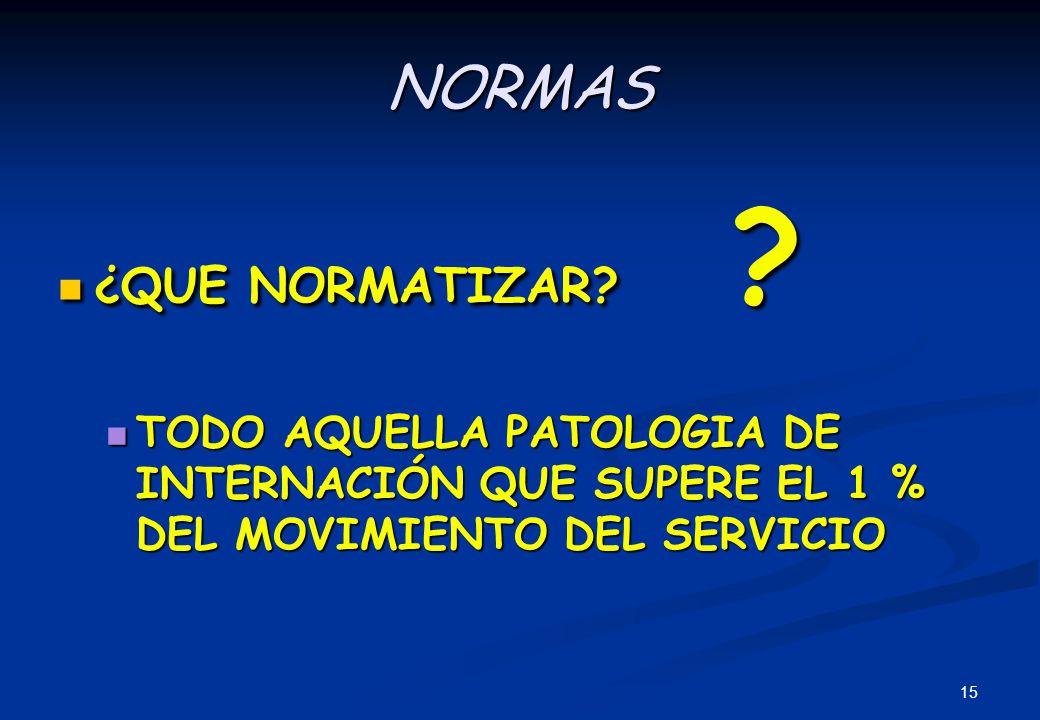 NORMAS

¿QUE NORMATIZAR?

?

TODO AQUELLA PATOLOGIA DE INTERNACIÓN QUE SUPERE EL 1 % DEL MOVIMIENTO DEL SERVICIO

15